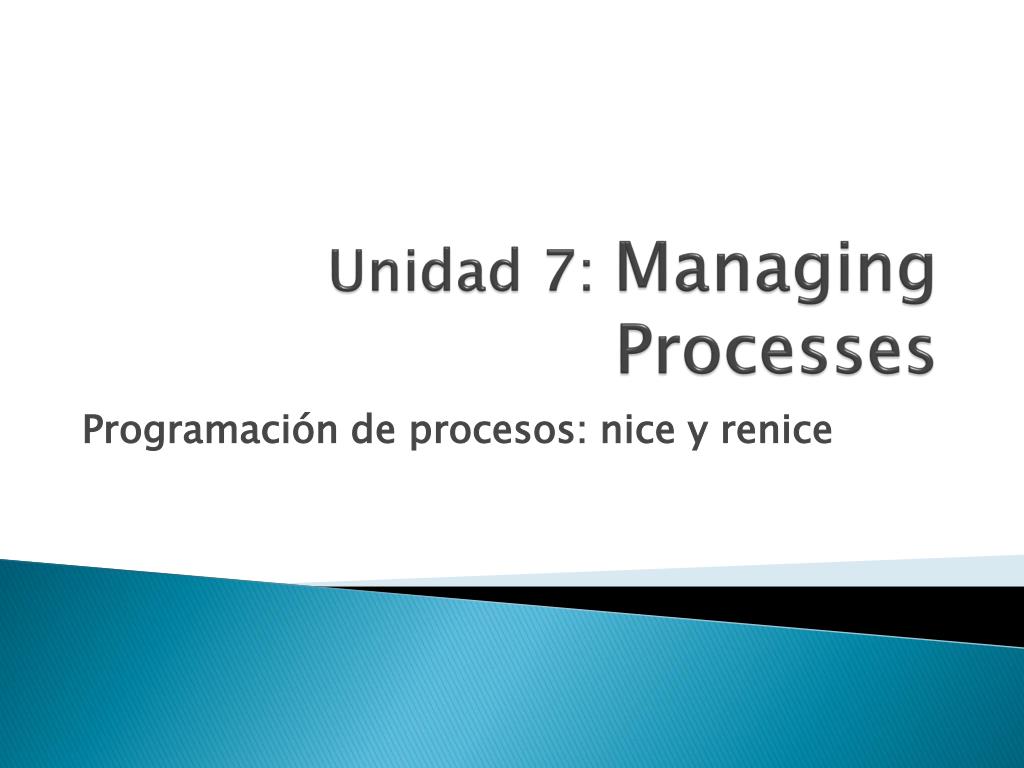 Unidad 7: Managing Processes

Programación de procesos: nice y renice